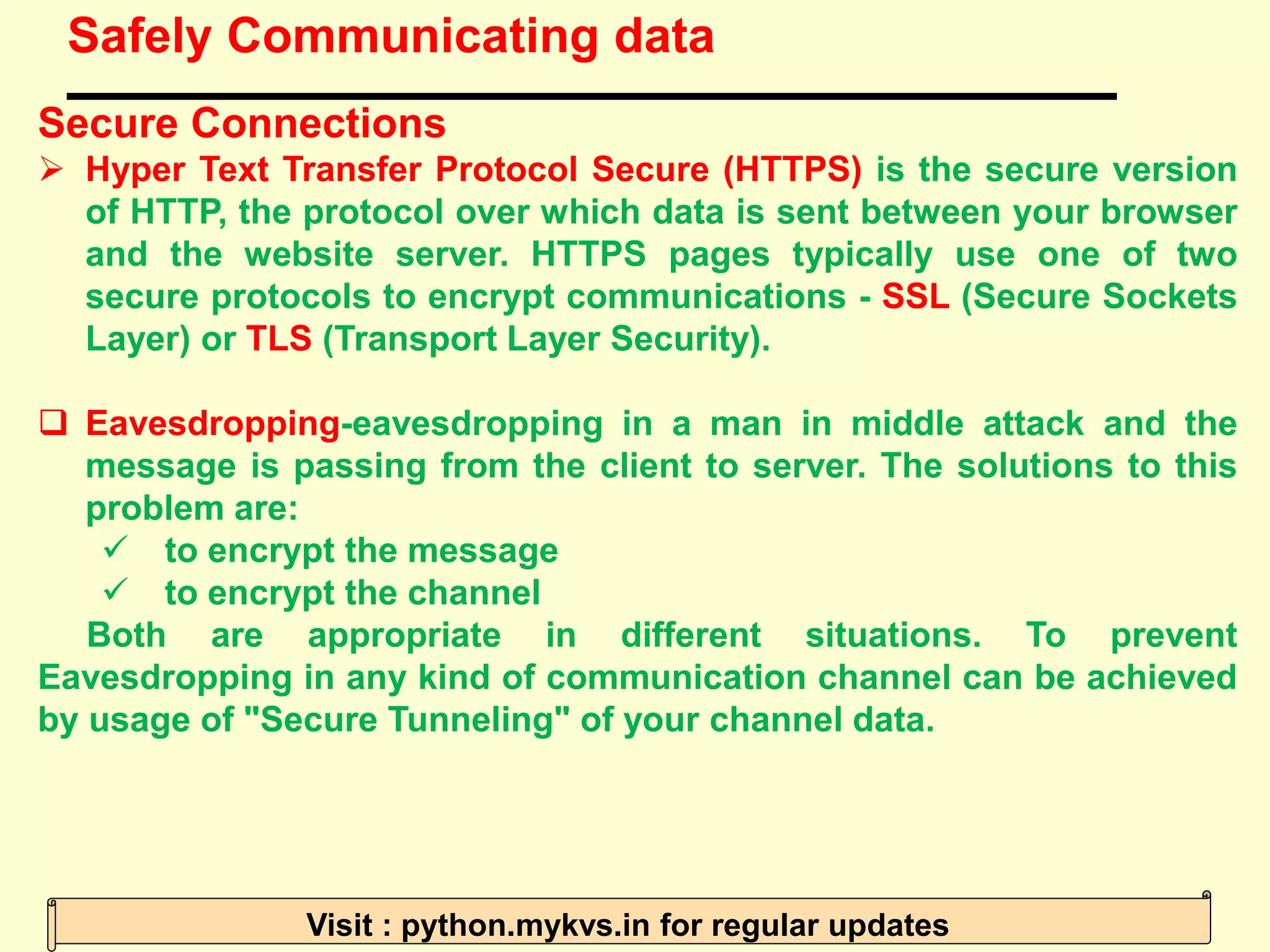 Safely Communicating data

Secure Connections

➢ Hyper Text Transfer Protocol Secure (HTTPS) is the secure version of HTTP, the protocol over which data is sent between your browser and the website server. HTTPS pages typically use one of two secure protocols to encrypt communications - SSL (Secure Sockets Layer) or TLS (Transport Layer Security).

❑ Eavesdropping-eavesdropping in a man in middle attack and the message is passing from the client to server. The solutions to this problem are:
✓ to encrypt the message
✓ to encrypt the channel
Both are appropriate in different situations. To prevent Eavesdropping in any kind of communication channel can be achieved by usage of "Secure Tunneling" of your channel data.

Visit : python.mykvs.in for regular updates